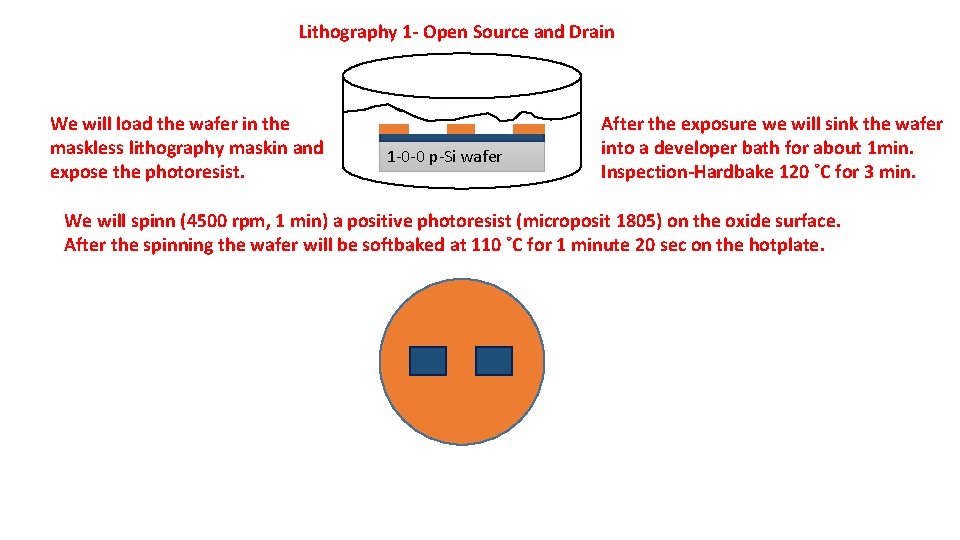 Lithography 1- Open Source and Drain

We will load the wafer in the maskless lithography maskin and expose the photoresist.

1-0-0 p-Si wafer

After the exposure we will sink the wafer into a developer bath for about 1min. Inspection-Hardbake 120 ˚C for 3 min.

We will spinn (4500 rpm, 1 min) a positive photoresist (microposit 1805) on the oxide surface. After the spinning the wafer will be softbaked at 110 ˚C for 1 minute 20 sec on the hotplate.